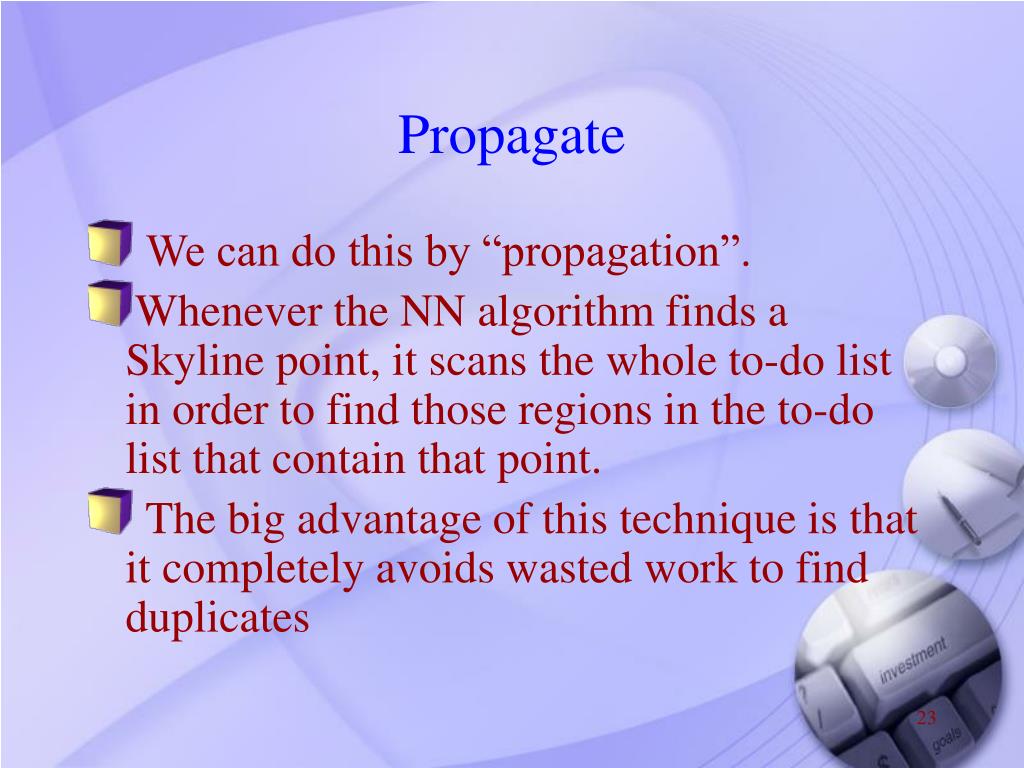 Propagate

We can do this by “propagation”.

Whenever the NN algorithm finds a Skyline point, it scans the whole to-do list in order to find those regions in the to-do list that contain that point.

The big advantage of this technique is that it completely avoids wasted work to find duplicates

investment

goals

23